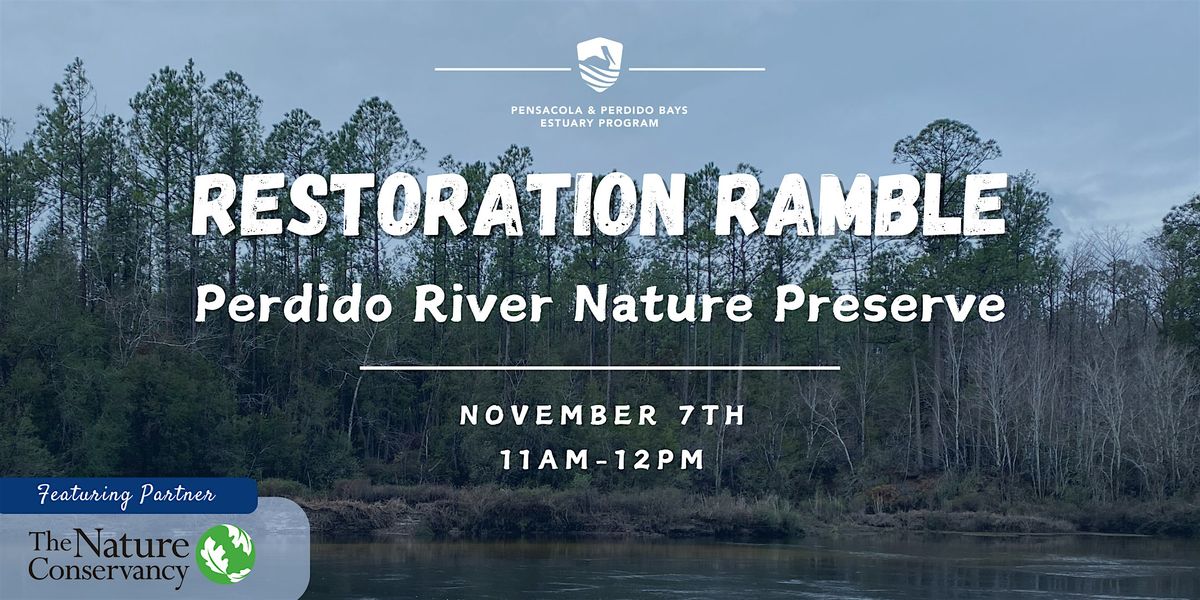 PENSACOLA & PERDIDO BAYS
ESTUARY PROGRAM

RESTORATION RAMBLE

Perdido River Nature Preserve

NOVEMBER 7TH
11AM-12PM

Featuring Partner

The Nature Conservancy